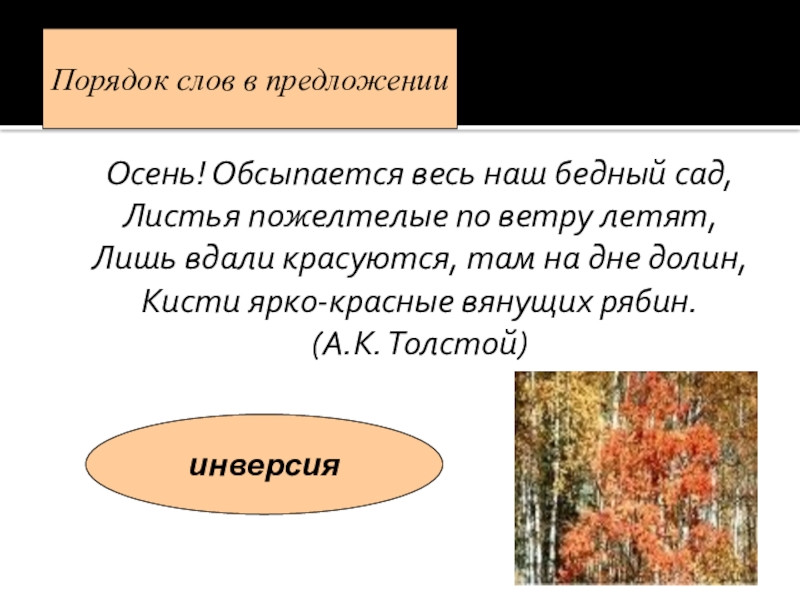 Порядок слов в предложении

Осень! Обсыпается весь наш бедный сад,
Листья пожелтелые по ветру летят,
Лишь вдали красуются, там на дне долин,
Кисти ярко-красные вянущих рябин.
(А.К. Толстой)

инверсия